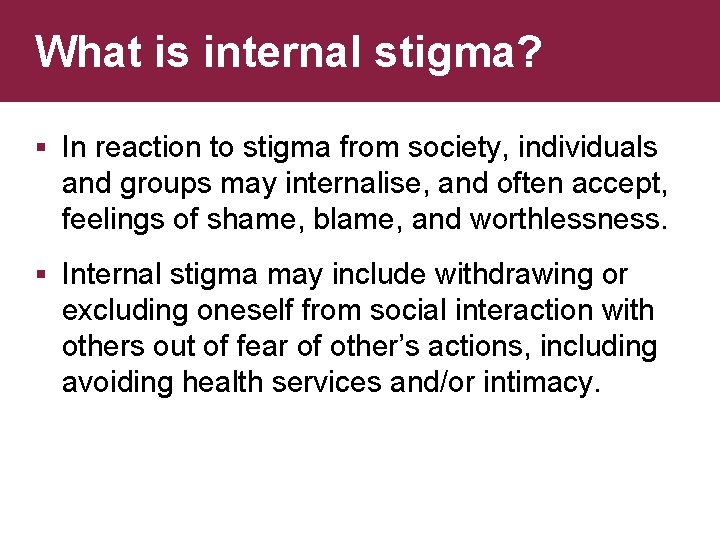 What is internal stigma?

▪ In reaction to stigma from society, individuals and groups may internalise, and often accept, feelings of shame, blame, and worthlessness.

▪ Internal stigma may include withdrawing or excluding oneself from social interaction with others out of fear of other’s actions, including avoiding health services and/or intimacy.